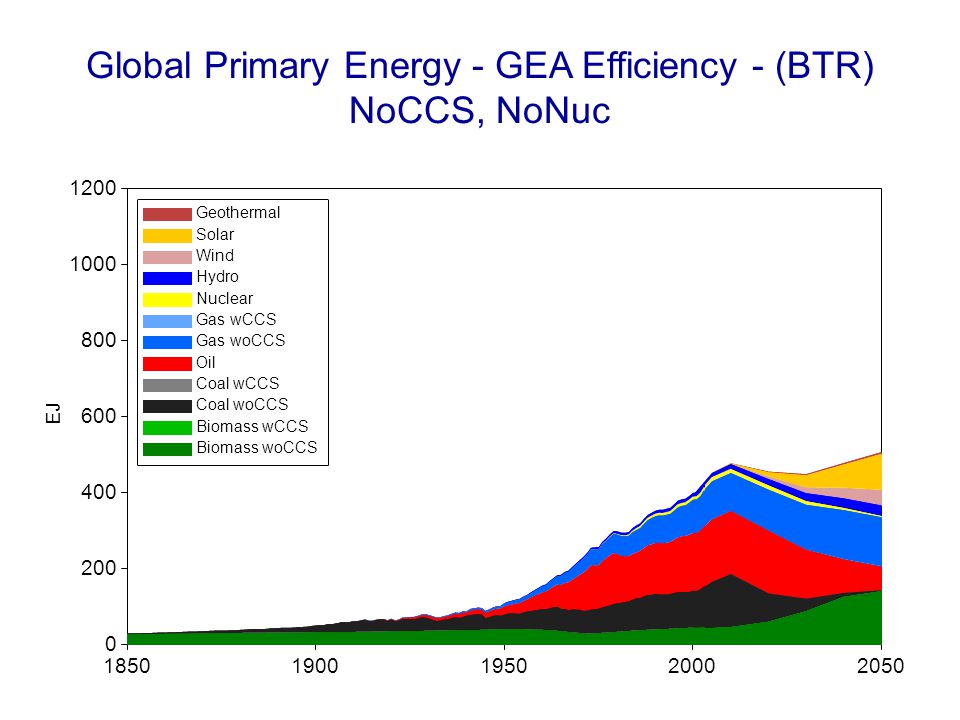 Global Primary Energy - GEA Efficiency - (BTR)
NoCCS, NoNuc

1200
1000
800
600
400
200
0

EJ

Geothermal
Solar
Wind
Hydro
Nuclear
Gas wCCS
Gas woCCS
Oil
Coal wCCS
Coal woCCS
Biomass wCCS
Biomass woCCS

1850 1900 1950 2000 2050